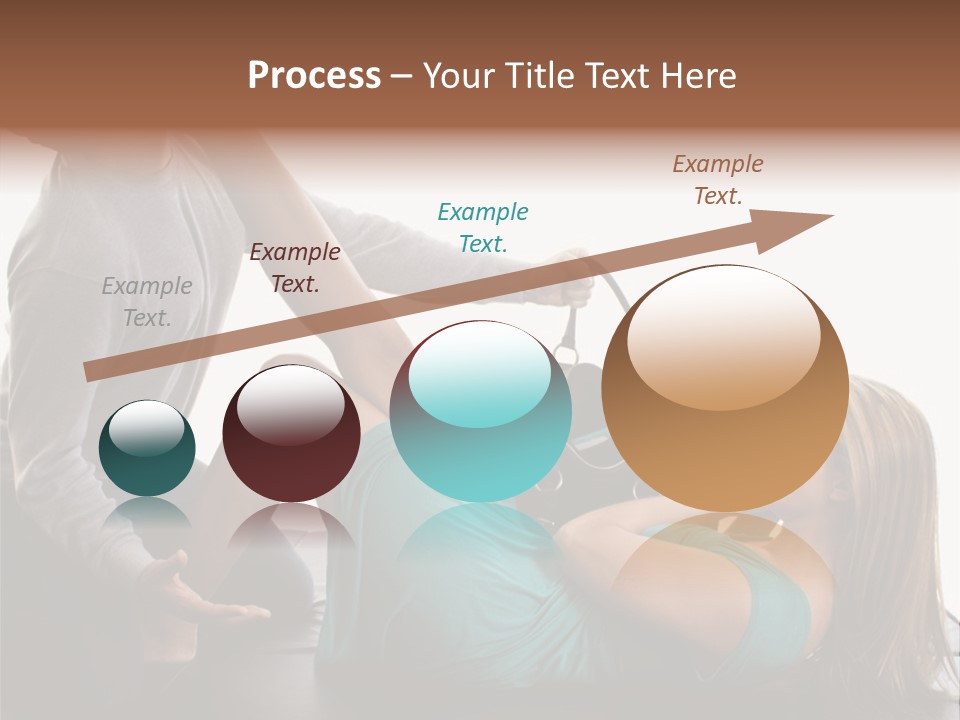 Process – Your Title Text Here

Example Text.

Example Text.

Example Text.

Example Text.